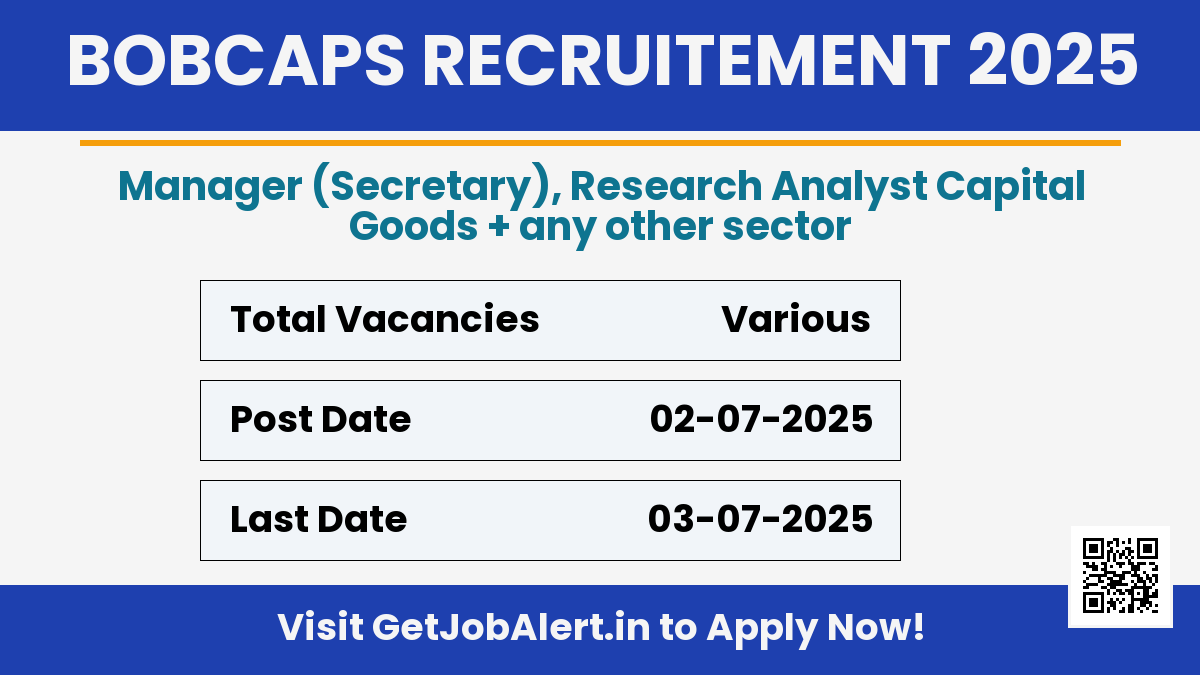 BOBCAPS RECRUITEMENT 2025

Manager (Secretary), Research Analyst Capital Goods + any other sector

| Total Vacancies | Various |
|---|---|
| Post Date | 02-07-2025 |
| Last Date | 03-07-2025 |

Visit GetJobAlert.in to Apply Now!